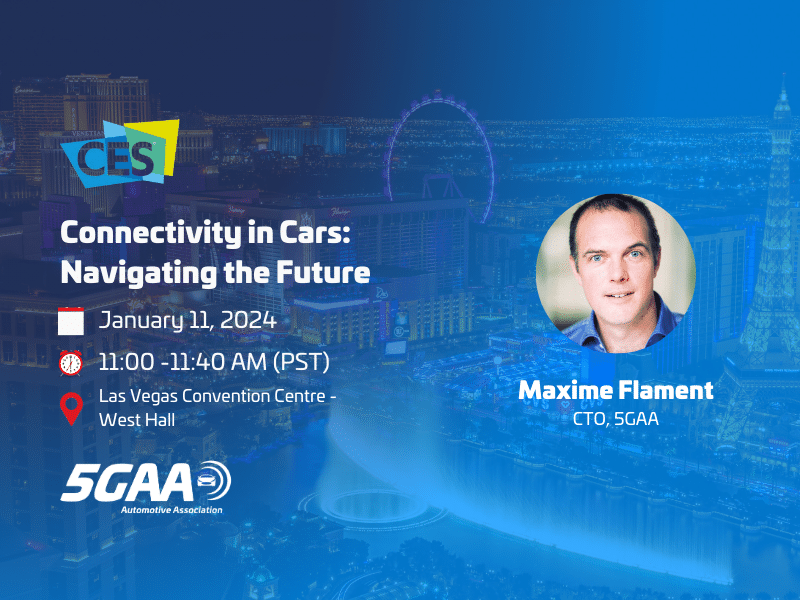 CES

Connectivity in Cars: Navigating the Future

January 11, 2024

11:00 -11:40 AM (PST)

Las Vegas Convention Centre - West Hall

5GAA
Automotive Association

Maxime Flament
CTO, 5GAA